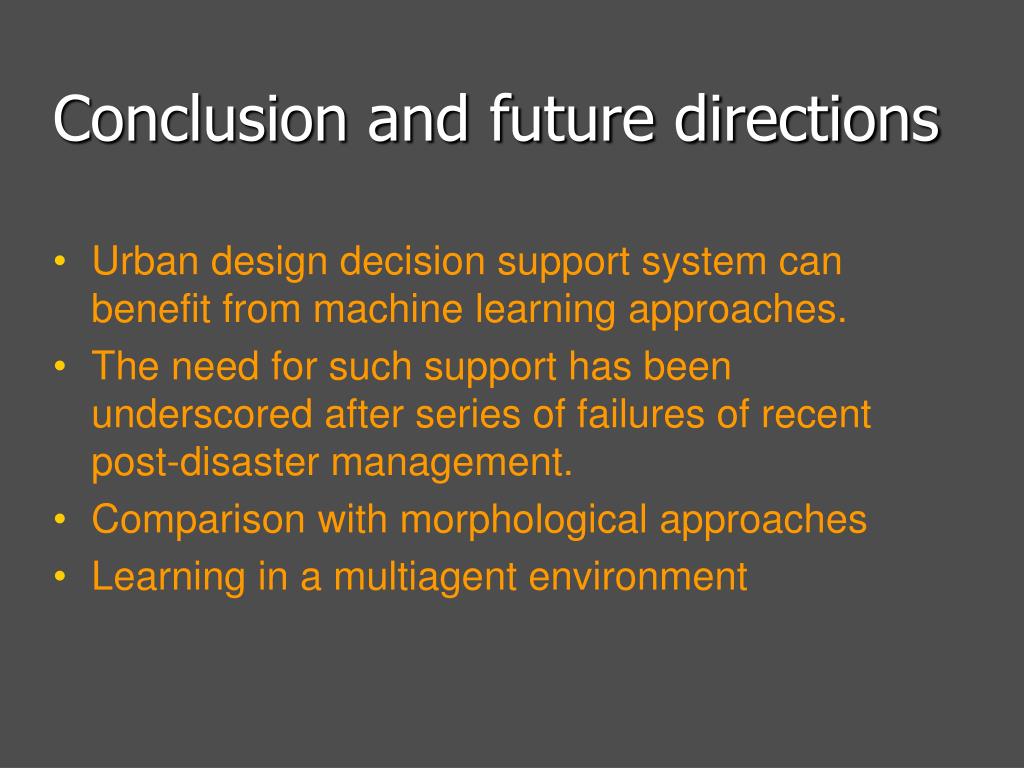 Conclusion and future directions

• Urban design decision support system can benefit from machine learning approaches.
• The need for such support has been underscored after series of failures of recent post-disaster management.
• Comparison with morphological approaches
• Learning in a multiagent environment